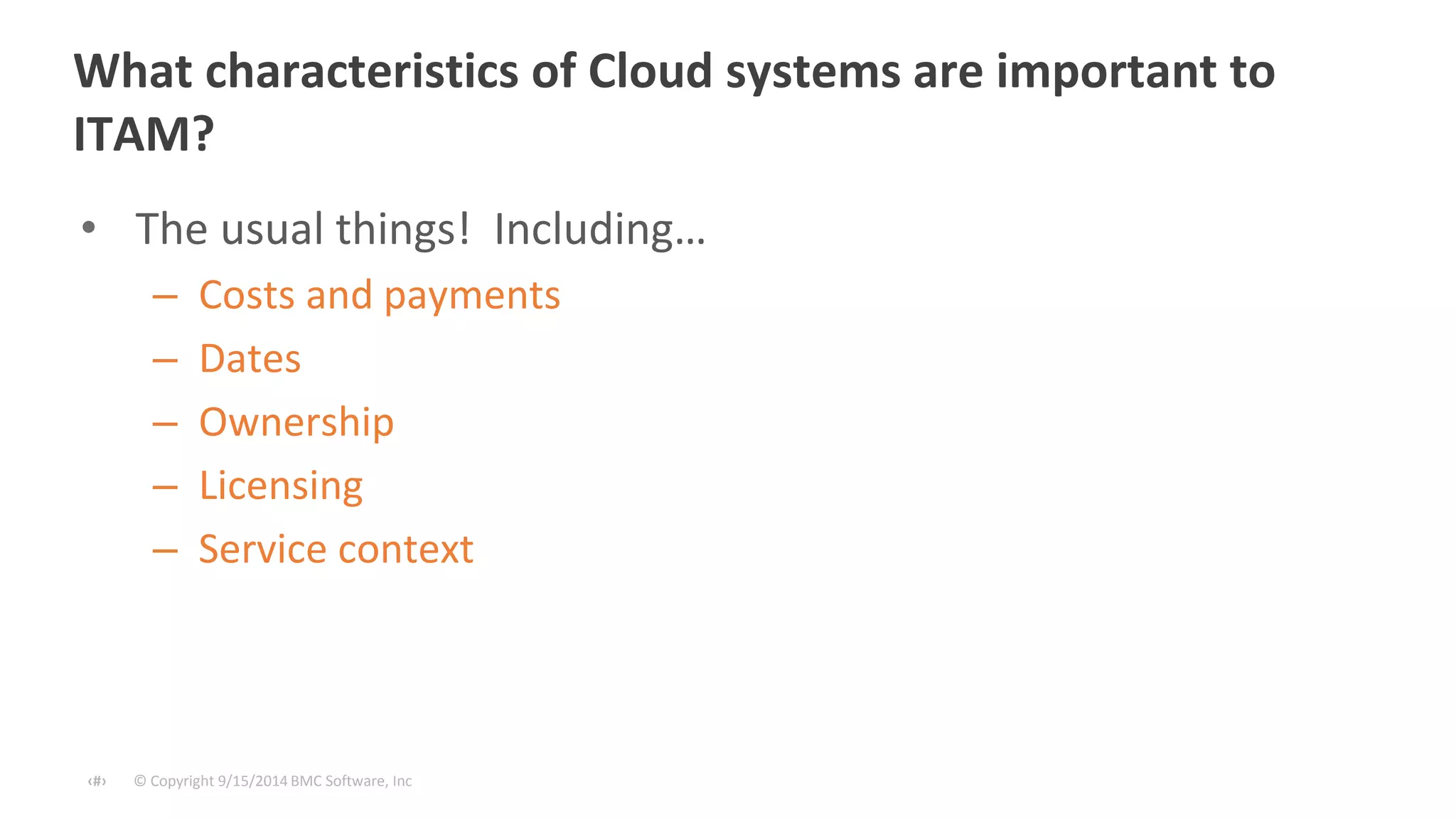 What characteristics of Cloud systems are important to ITAM?

• The usual things! Including…
– Costs and payments
– Dates
– Ownership
– Licensing
– Service context

‹#› © Copyright 9/15/2014 BMC Software, Inc